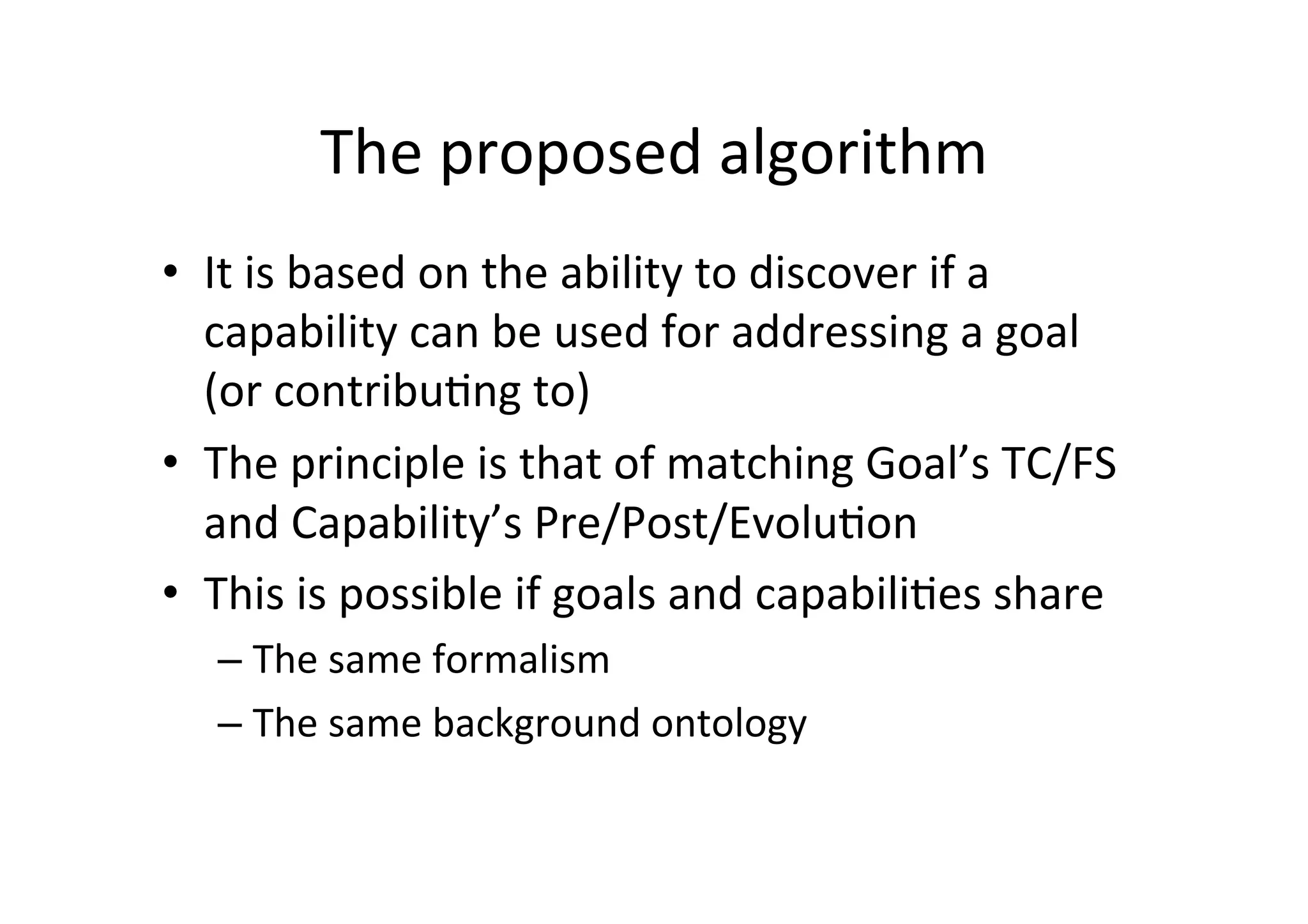 The proposed algorithm

• It is based on the ability to discover if a capability can be used for addressing a goal (or contributing to)

• The principle is that of matching Goal’s TC/FS and Capability’s Pre/Post/Evolution

• This is possible if goals and capabilities share

– The same formalism

– The same background ontology